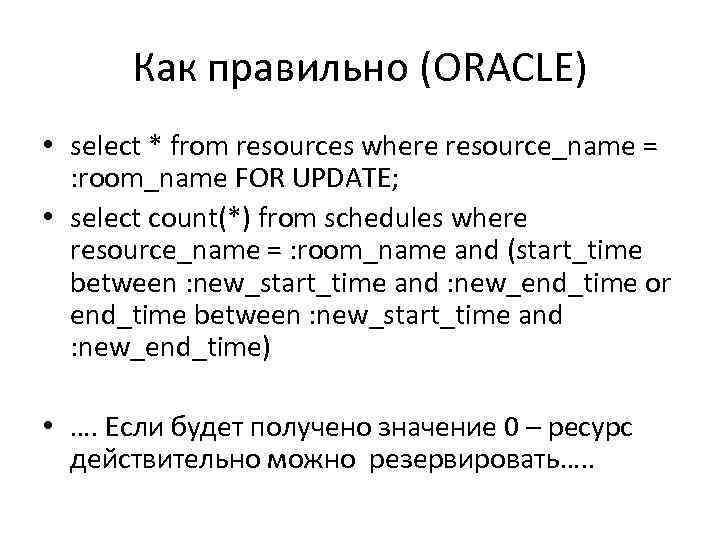 Как правильно (ORACLE)

• select * from resources where resource_name = :room_name FOR UPDATE;

• select count(*) from schedules where resource_name = :room_name and (start_time between :new_start_time and :new_end_time or end_time between :new_start_time and :new_end_time)

• …. Если будет получено значение 0 – ресурс действительно можно резервировать…..